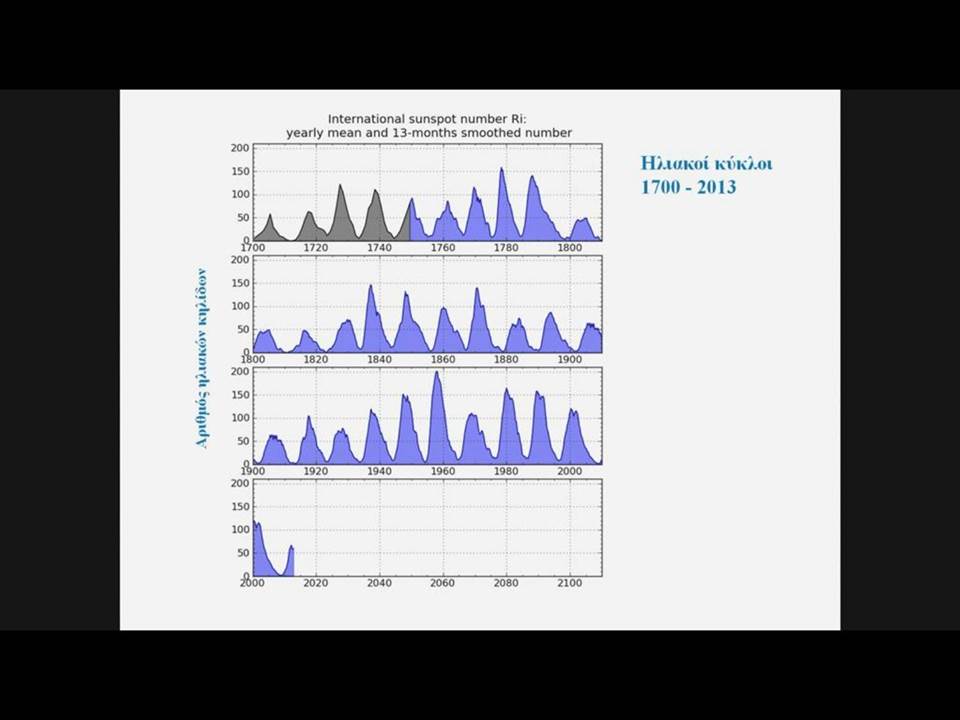 International sunspot number Ri:
yearly mean and 13-months smoothed number

Ηλιακοί κύκλοι
1700 - 2013

Αριθμός ηλιακών κηλίδων

200
150
100
50
0
1700 1720 1740 1760 1780 1800

200
150
100
50
0
1800 1820 1840 1860 1880 1900

200
150
100
50
0
1900 1920 1940 1960 1980 2000

200
150
100
50
0
2000 2020 2040 2060 2080 2100